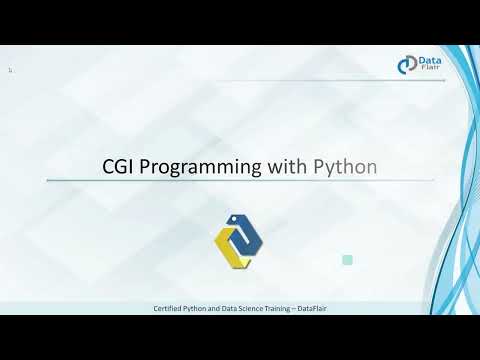 Data Flair

CGI Programming with Python

Certified Python and Data Science Training – DataFlair